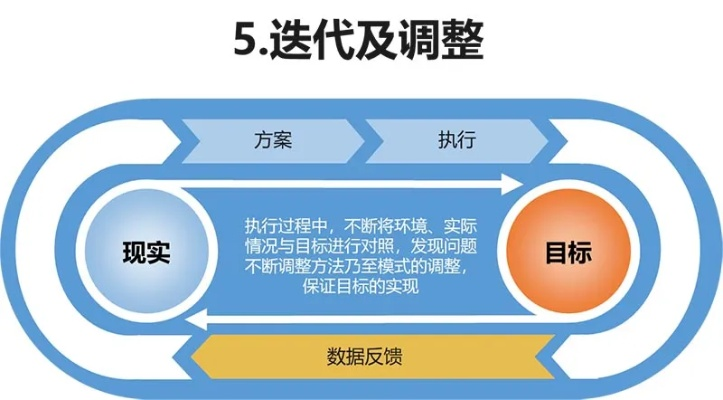 5.迭代及调整

方案

执行

现实

执行过程中，不断将环境、实际情况与目标进行对照，发现问题不断调整方法乃至模式的调整，保证目标的实现

目标

数据反馈